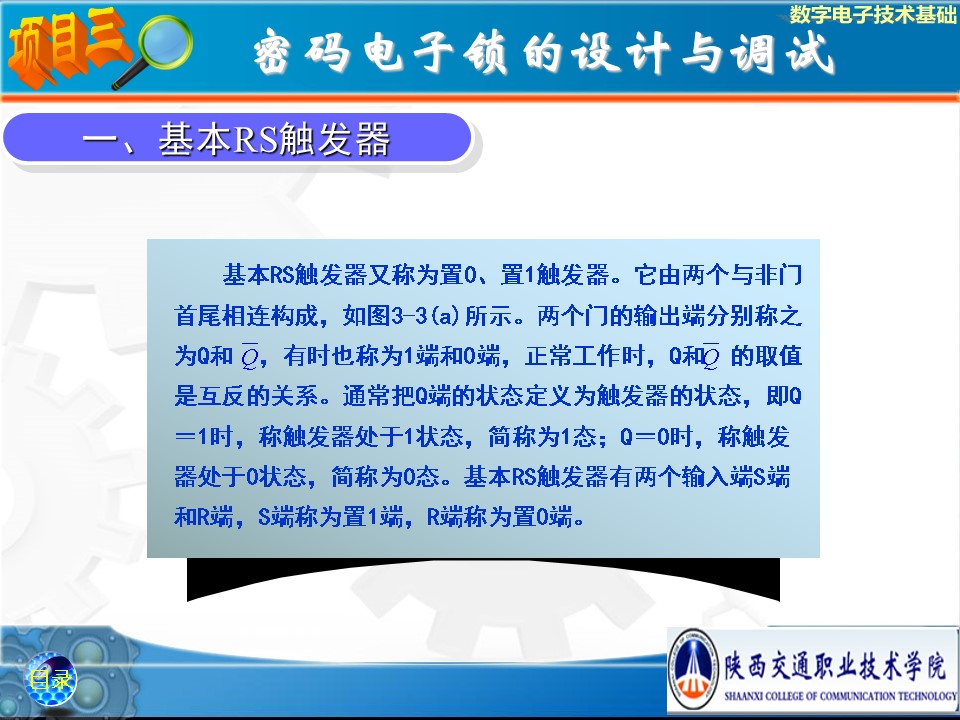 数字电子技术基础

项目三

密码电子锁的设计与调试

一、基本RS触发器

基本RS触发器又称为置0、置1触发器。它由两个与非门首尾相连构成，如图3-3(a)所示。两个门的输出端分别称之为Q和 $\overline{Q}$，有时也称为1端和0端，正常工作时，Q和$\overline{Q}$ 的取值是互反的关系。通常把Q端的状态定义为触发器的状态，即Q＝1时，称触发器处于1状态，简称为1态；Q＝0时，称触发器处于0状态，简称为0态。基本RS触发器有两个输入端S端和R端，S端称为置1端，R端称为置0端。

目录

陕西交通职业技术学院
SHAANXI COLLEGE OF COMMUNICATION TECHNOLOGY